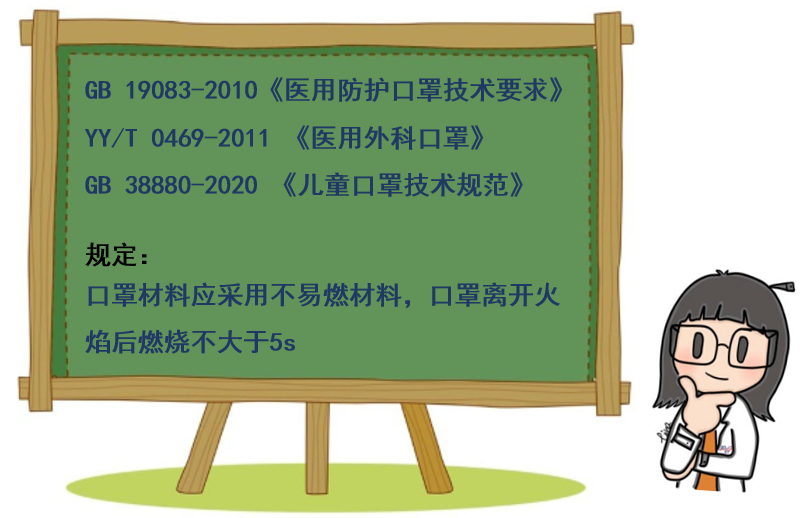 GB 19083-2010《医用防护口罩技术要求》
YY/T 0469-2011 《医用外科口罩》
GB 38880-2020 《儿童口罩技术规范》

规定：
口罩材料应采用不易燃材料，口罩离开火焰后燃烧不大于5s